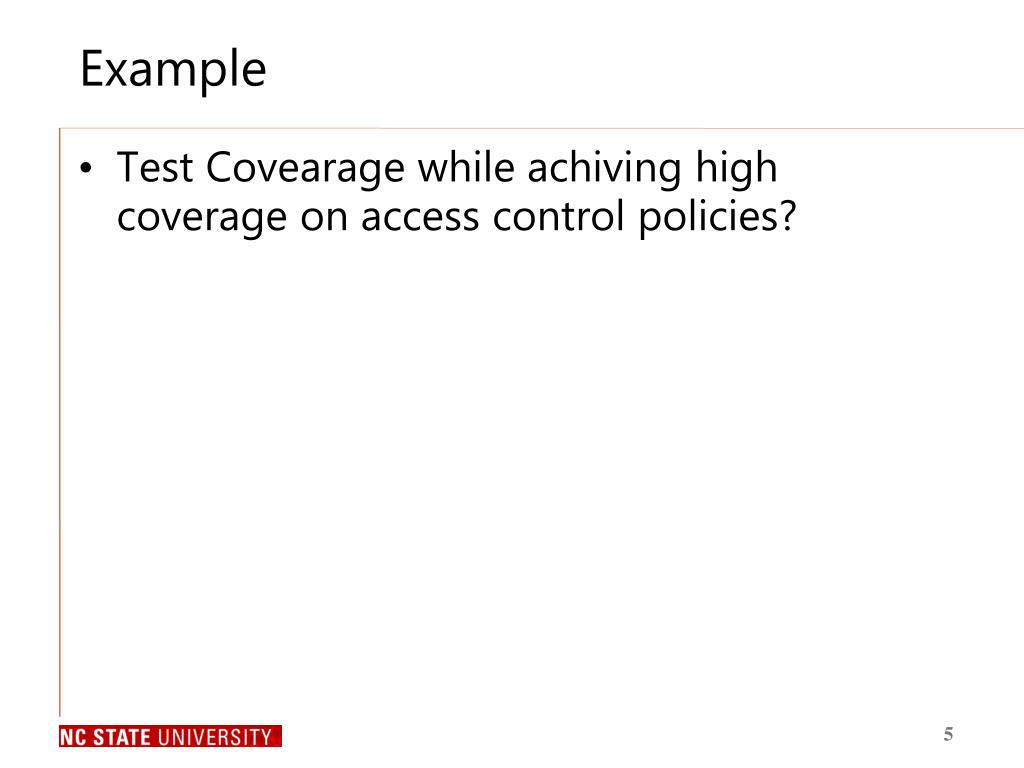 Example

• Test Covearage while achiving high coverage on access control policies?

NC STATE UNIVERSITY

5